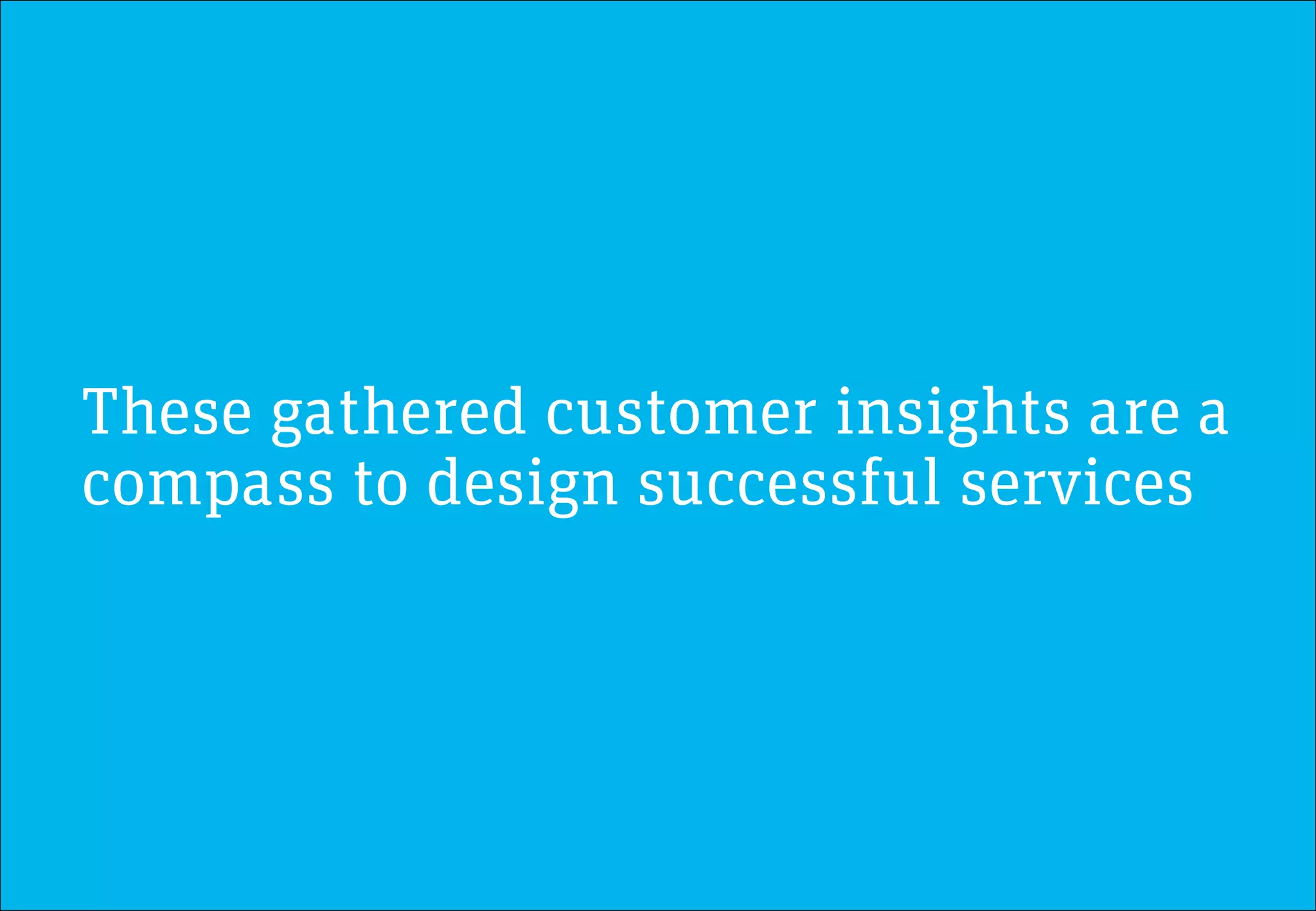 These gathered customer insights are a compass to design successful services